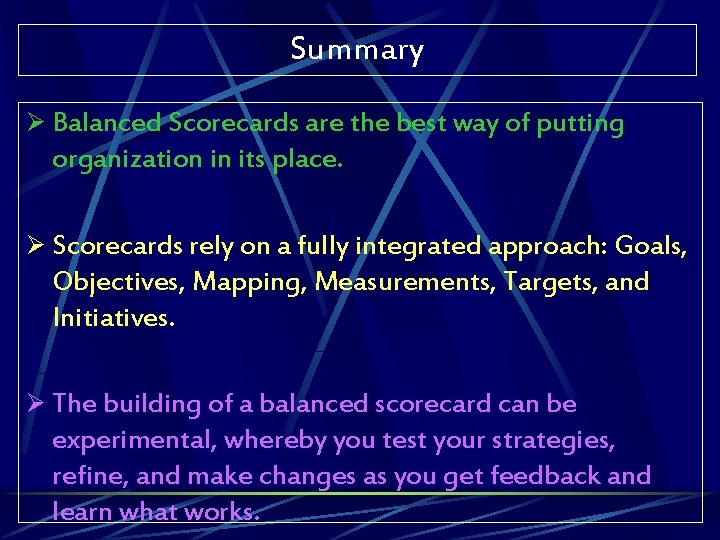 Summary

➢ Balanced Scorecards are the best way of putting organization in its place.

➢ Scorecards rely on a fully integrated approach: Goals, Objectives, Mapping, Measurements, Targets, and Initiatives.

➢ The building of a balanced scorecard can be experimental, whereby you test your strategies, refine, and make changes as you get feedback and learn what works.